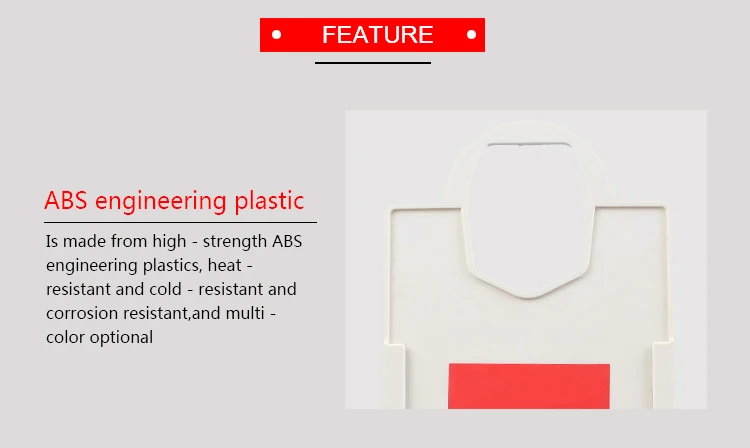 • FEATURE •

ABS engineering plastic

Is made from high - strength ABS engineering plastics, heat - resistant and cold - resistant and corrosion resistant,and multi - color optional